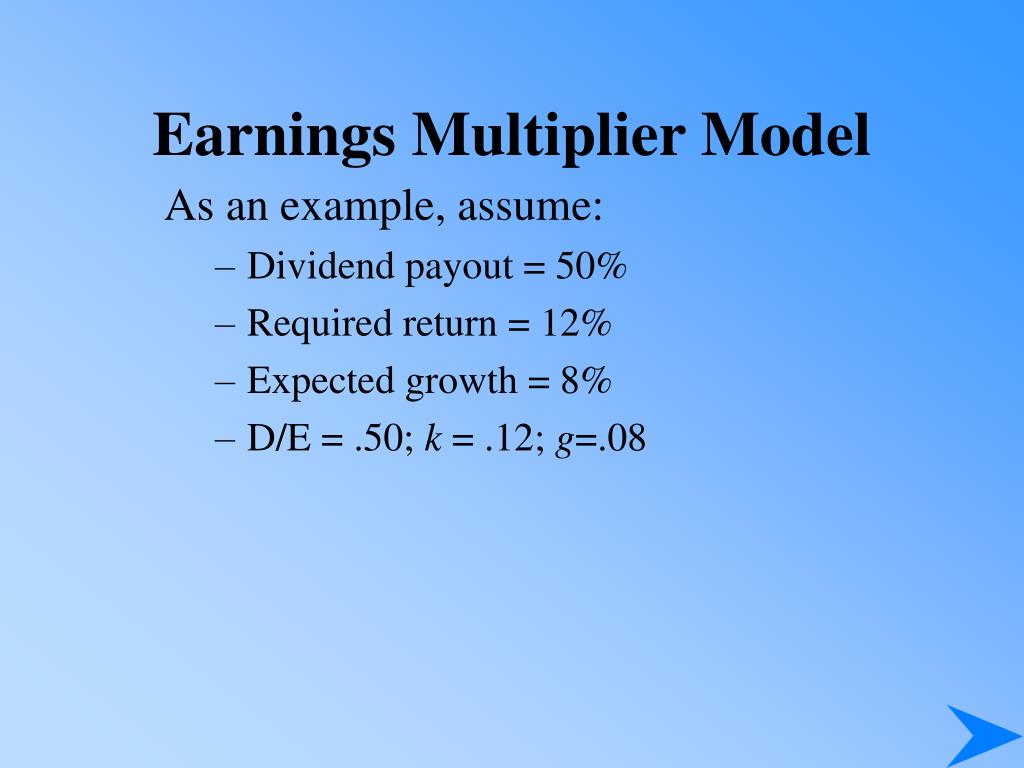 Earnings Multiplier Model

As an example, assume:

– Dividend payout = 50%
– Required return = 12%
– Expected growth = 8%
– D/E = .50; $k$ = .12; $g$=.08